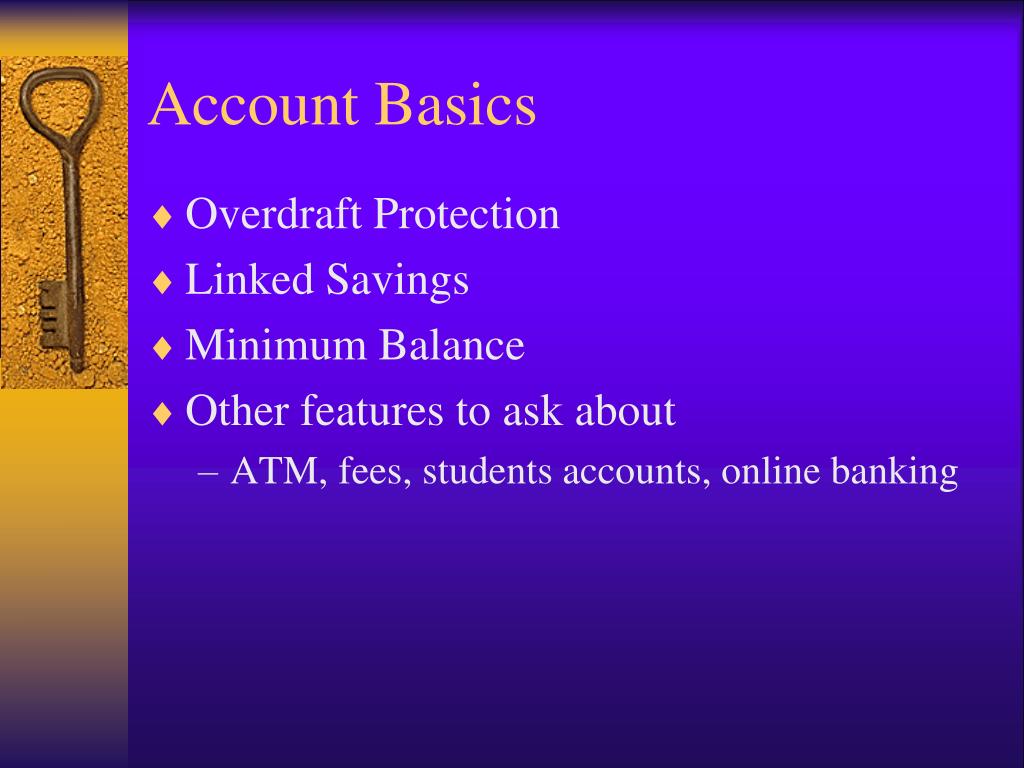 Account Basics

♦ Overdraft Protection
♦ Linked Savings
♦ Minimum Balance
♦ Other features to ask about
– ATM, fees, students accounts, online banking